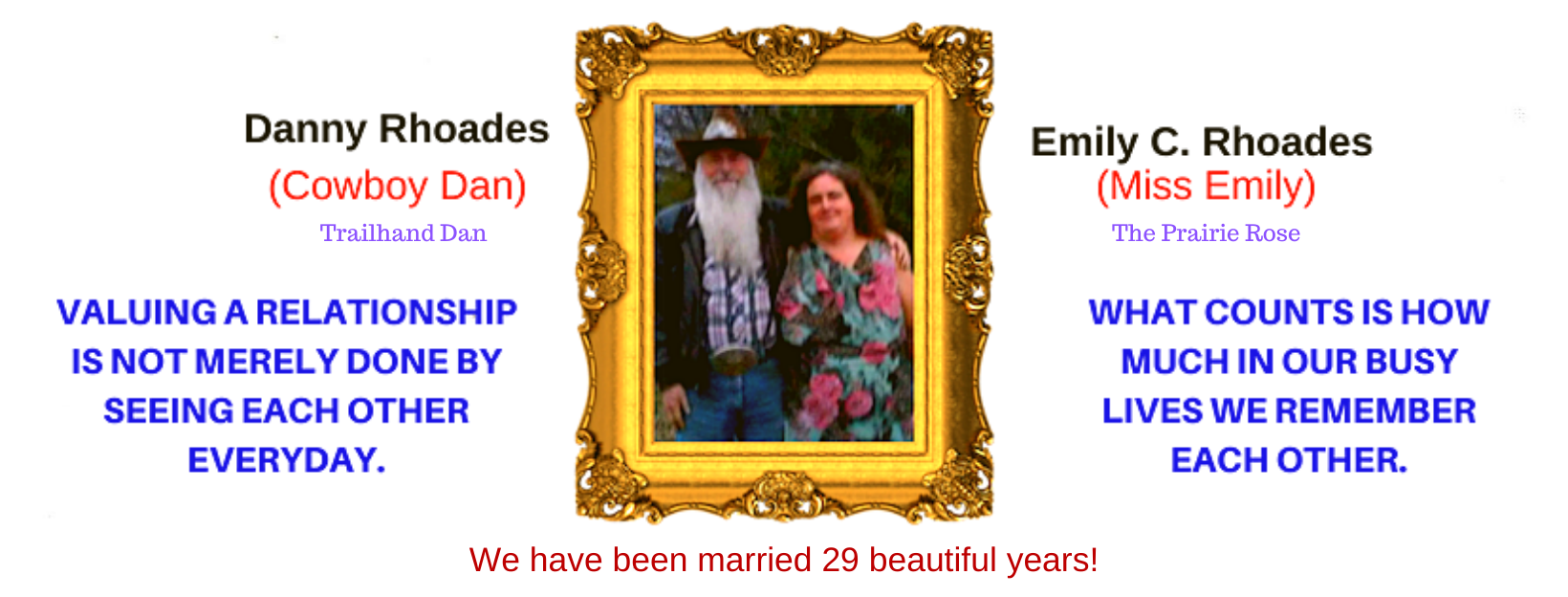 Danny Rhoades
(Cowboy Dan)
Trailhand Dan

VALUING A RELATIONSHIP IS NOT MERELY DONE BY SEEING EACH OTHER EVERYDAY.

Emily C. Rhoades
(Miss Emily)
The Prairie Rose

WHAT COUNTS IS HOW MUCH IN OUR BUSY LIVES WE REMEMBER EACH OTHER.

We have been married 29 beautiful years!